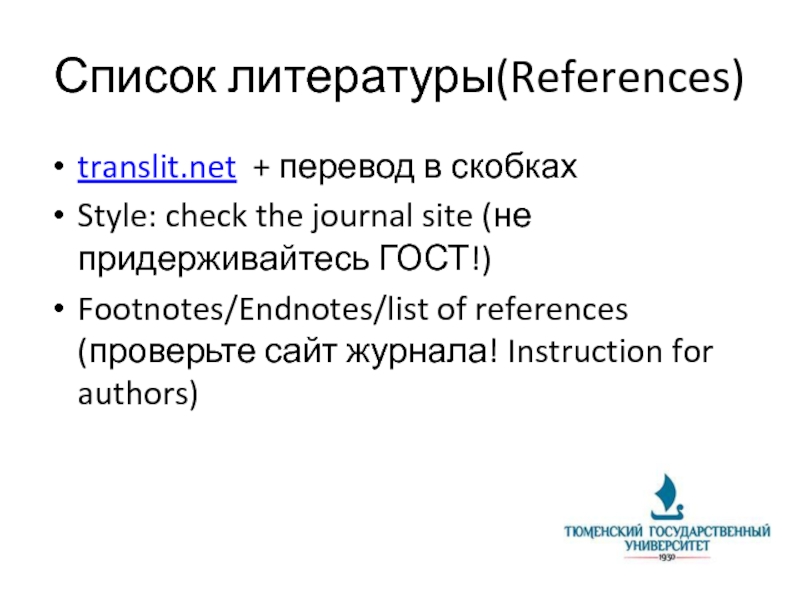 Список литературы(References)

• translit.net + перевод в скобках
• Style: check the journal site (не придерживайтесь ГОСТ!)
• Footnotes/Endnotes/list of references (проверьте сайт журнала! Instruction for authors)

ТЮМЕНСКИЙ ГОСУДАРСТВЕННЫЙ УНИВЕРСИТЕТ
1930